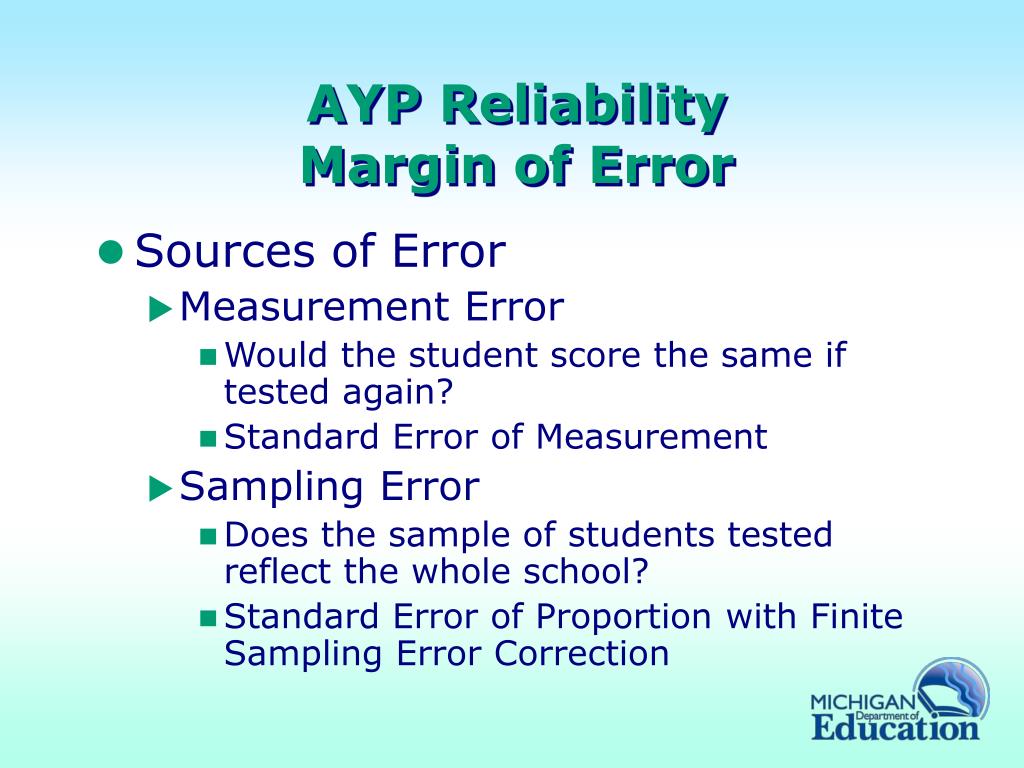 AYP Reliability
Margin of Error

Sources of Error

Measurement Error

Would the student score the same if tested again?

Standard Error of Measurement

Sampling Error

Does the sample of students tested reflect the whole school?

Standard Error of Proportion with Finite Sampling Error Correction

MICHIGAN Department of Education